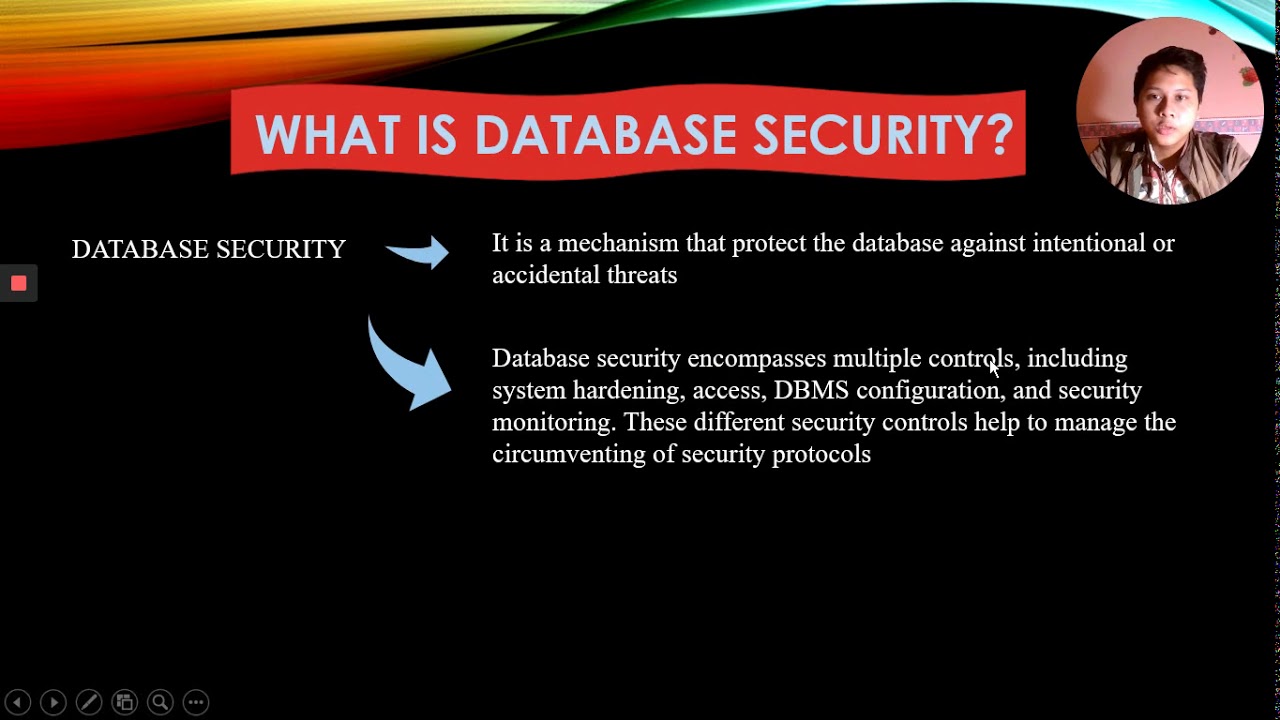 WHAT IS DATABASE SECURITY?

DATABASE SECURITY

It is a mechanism that protect the database against intentional or accidental threats

Database security encompasses multiple controls, including system hardening, access, DBMS configuration, and security monitoring. These different security controls help to manage the circumventing of security protocols